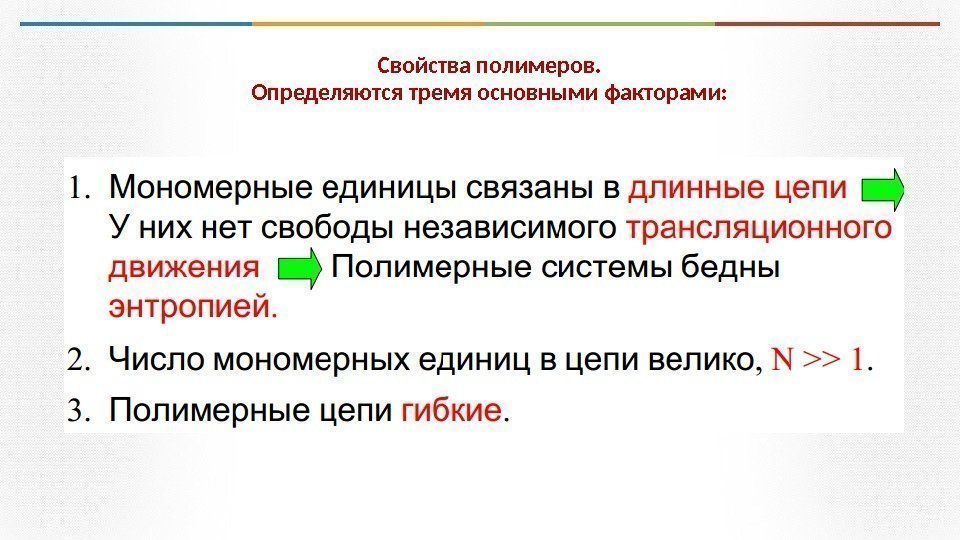 Свойства полимеров.
Определяются тремя основными факторами:

1. Мономерные единицы связаны в длинные цепи
У них нет свободы независимого трансляционного движения Полимерные системы бедны энтропией.

2. Число мономерных единиц в цепи велико, $N >> 1$.

3. Полимерные цепи гибкие.